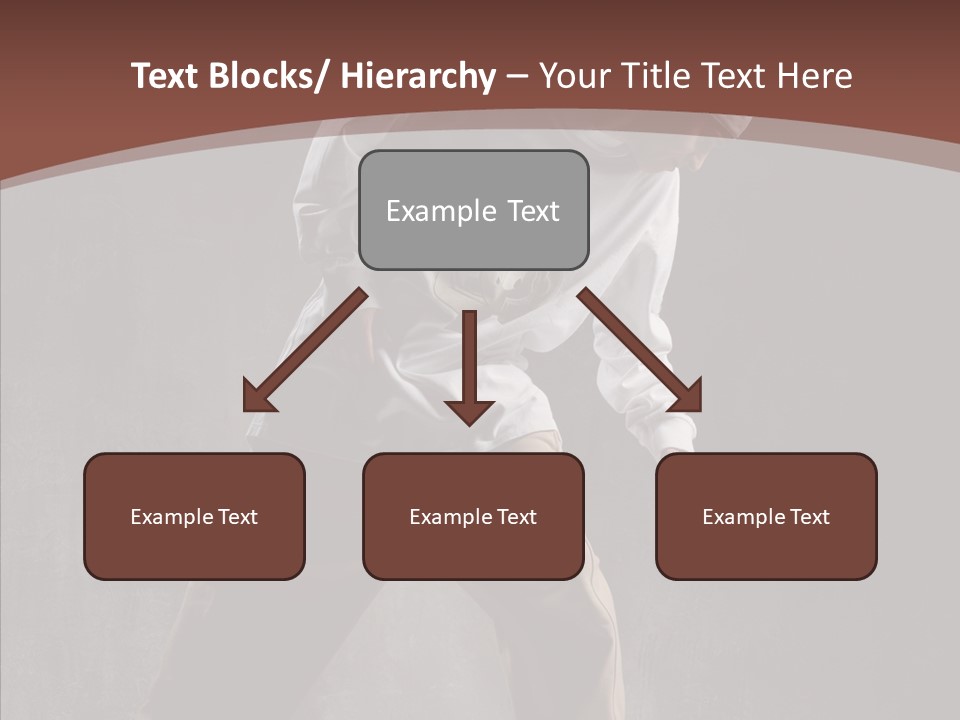 Text Blocks/ Hierarchy – Your Title Text Here

Example Text

Example Text

Example Text

Example Text